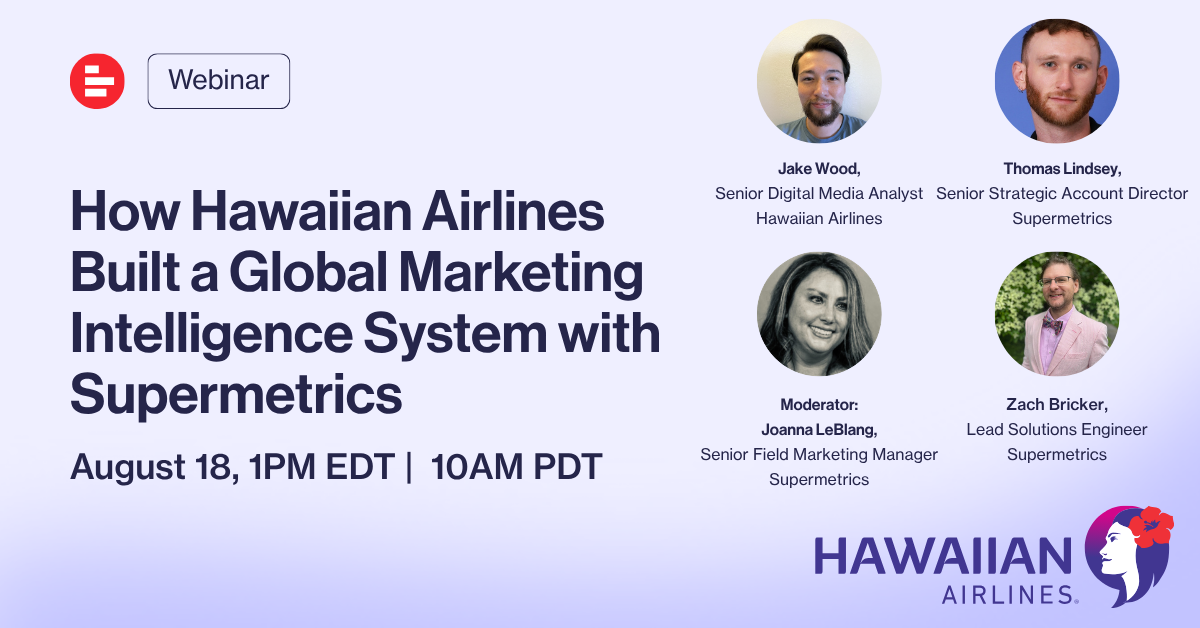 Webinar

How Hawaiian Airlines Built a Global Marketing Intelligence System with Supermetrics

August 18, 1PM EDT | 10AM PDT

Jake Wood,
Senior Digital Media Analyst
Hawaiian Airlines

Thomas Lindsey,
Senior Strategic Account Director
Supermetrics

Moderator:
Joanna LeBlang,
Senior Field Marketing Manager
Supermetrics

Zach Bricker,
Lead Solutions Engineer
Supermetrics

HAWAIIAN AIRLINES.